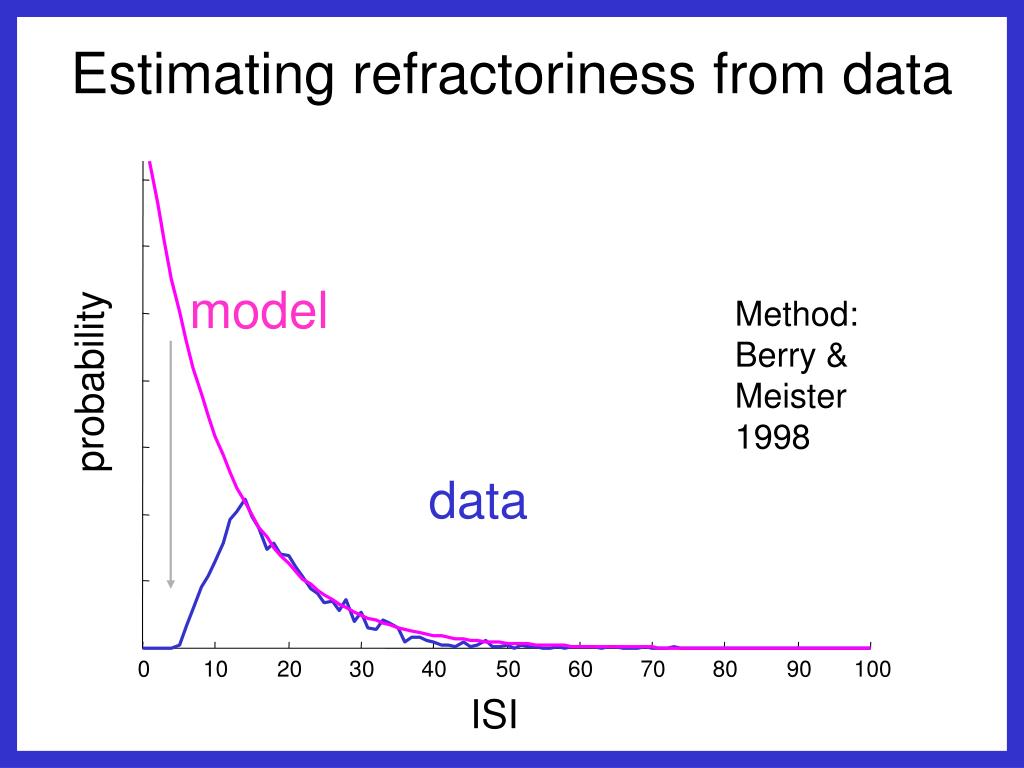 Estimating refractoriness from data

probability

model

data

Method:
Berry &
Meister
1998

0 10 20 30 40 50 60 70 80 90 100

ISI